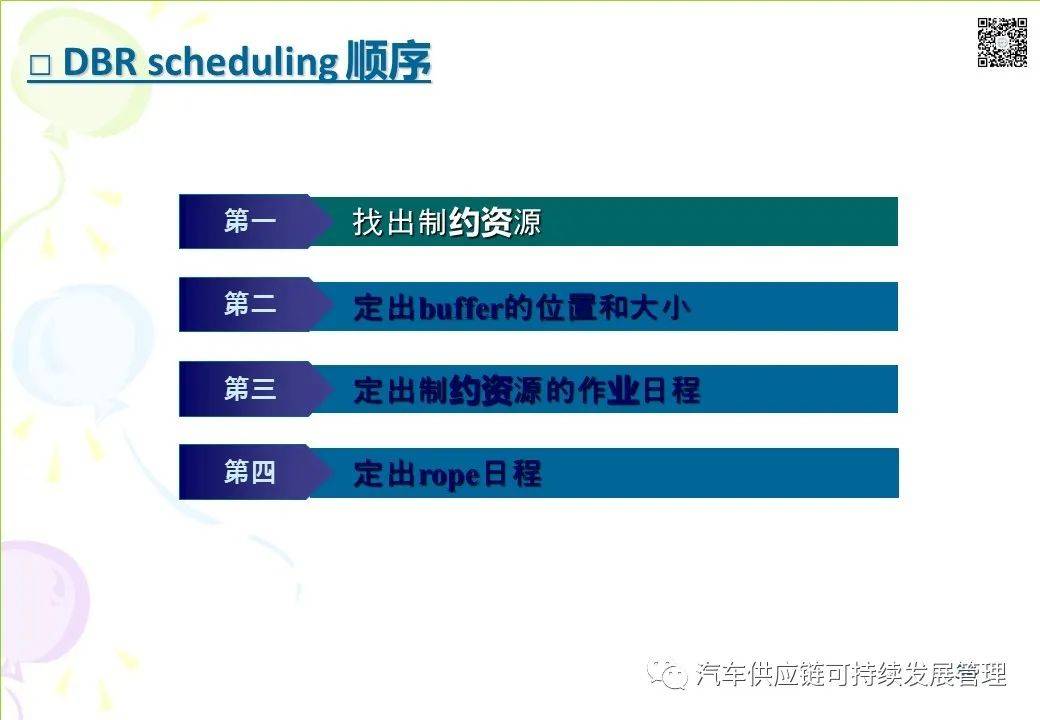 □ DBR scheduling 顺序

第一 找出制约资源

第二 定出buffer的位置和大小

第三 定出制约资源的作业日程

第四 定出rope日程

汽车供应链可持续发展管理